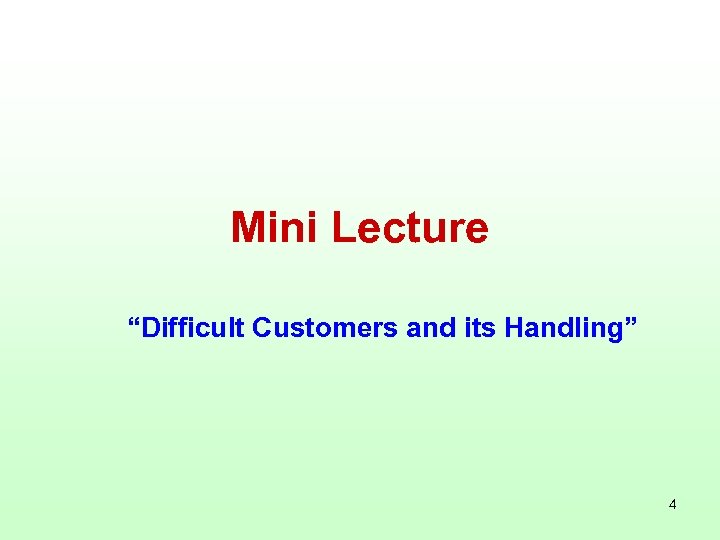 Mini Lecture

“Difficult Customers and its Handling”

4